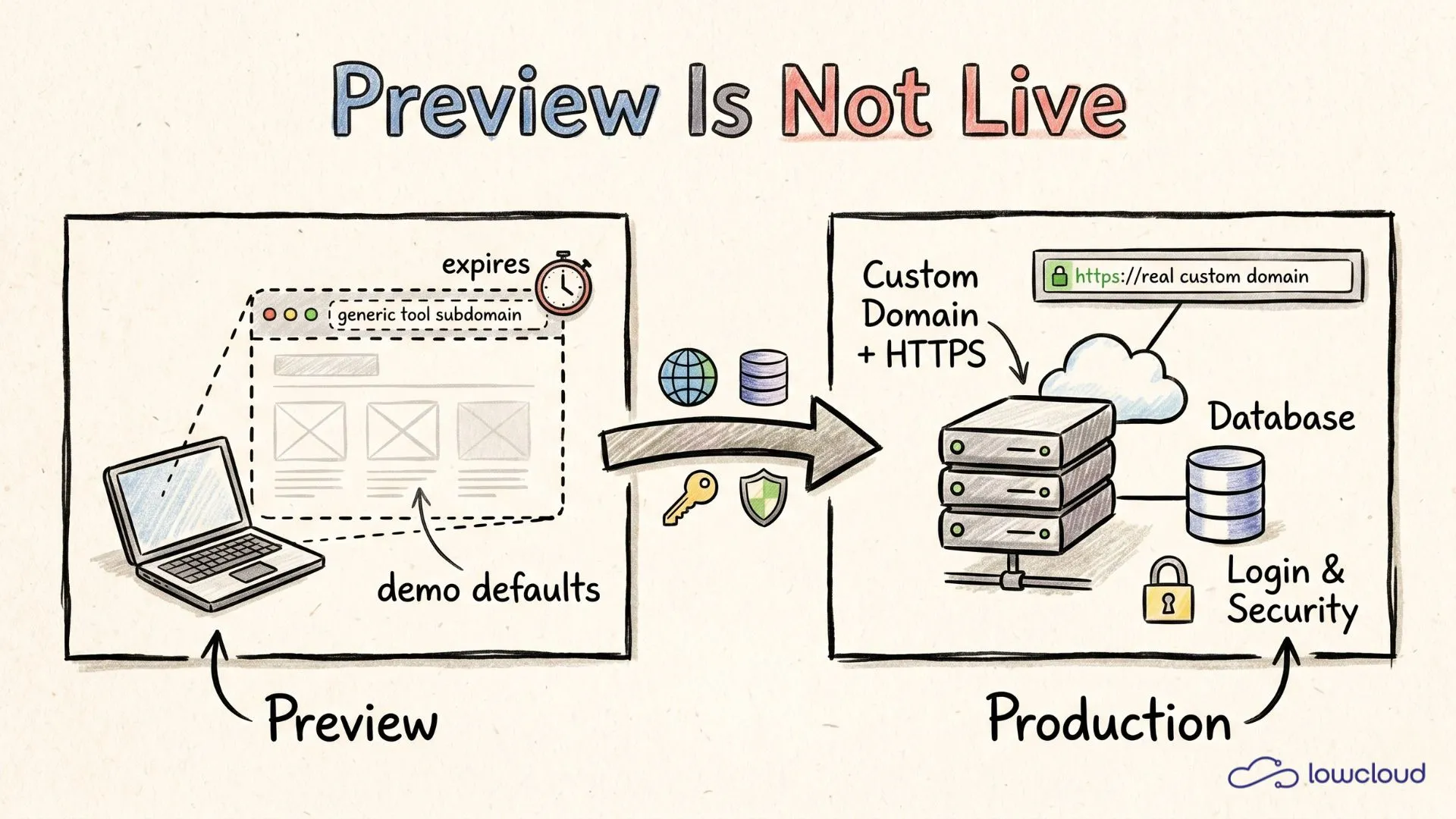 Preview Is Not Live

expires

generic tool subdomain

demo defaults

Preview

Custom Domain + HTTPS

https://real custom domain

Database

Login & Security

Production

lowcloud